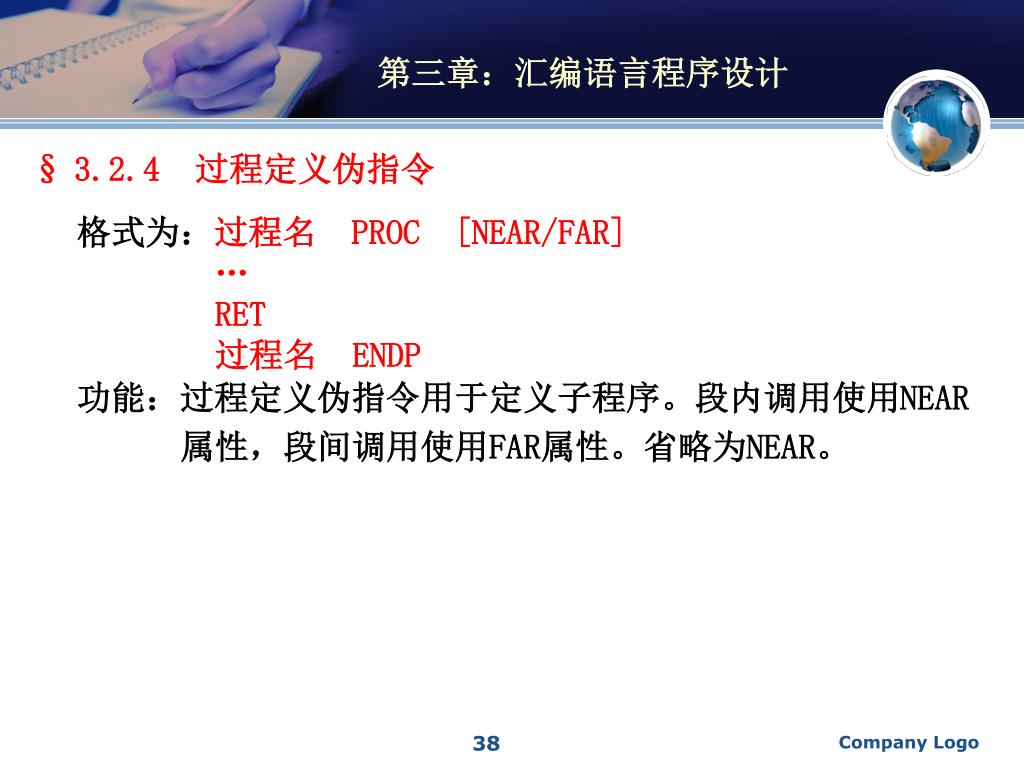 第三章：汇编语言程序设计

§ 3.2.4 过程定义伪指令

格式为：过程名 PROC [NEAR/FAR]
…
RET
过程名 ENDP

功能：过程定义伪指令用于定义子程序。段内调用使用NEAR属性，段间调用使用FAR属性。省略为NEAR。

38

Company Logo